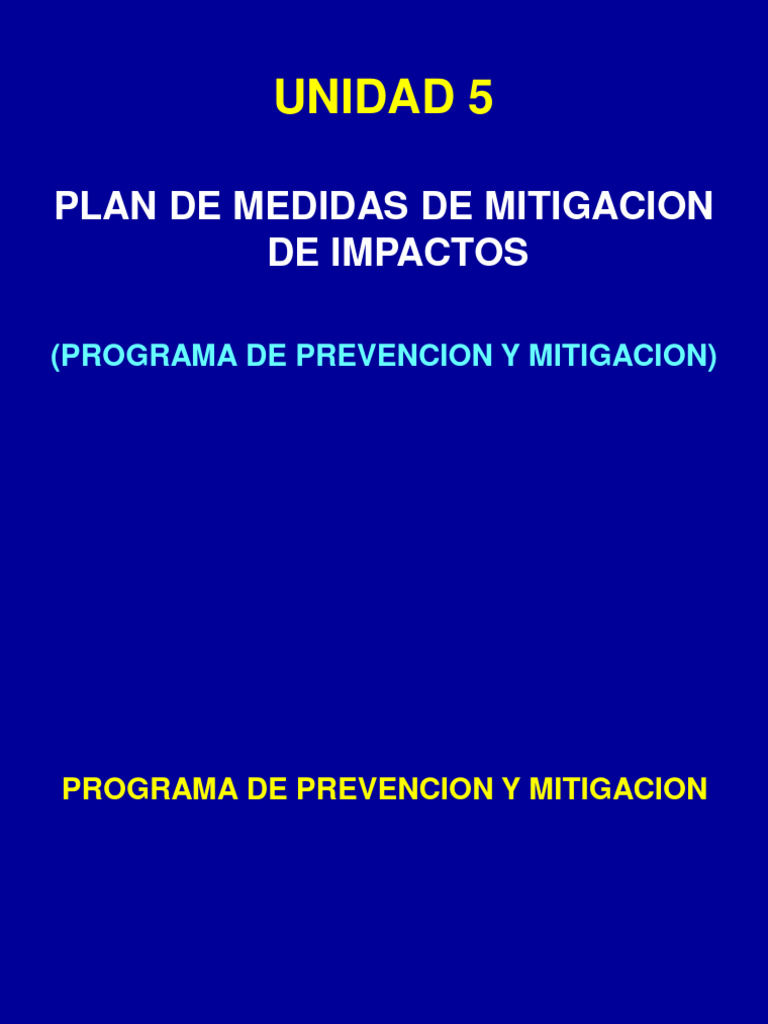 UNIDAD 5

PLAN DE MEDIDAS DE MITIGACION DE IMPACTOS

(PROGRAMA DE PREVENCION Y MITIGACION)

PROGRAMA DE PREVENCION Y MITIGACION